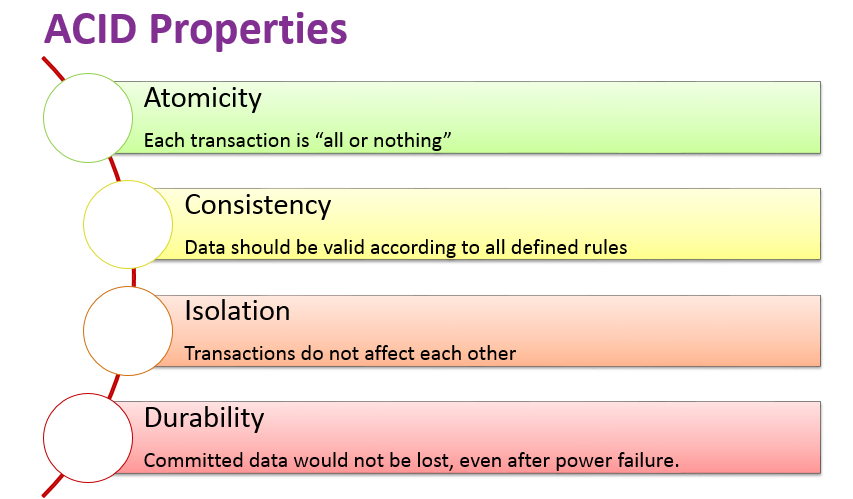 ACID Properties

Atomicity

Each transaction is “all or nothing”

Consistency

Data should be valid according to all defined rules

Isolation

Transactions do not affect each other

Durability

Committed data would not be lost, even after power failure.